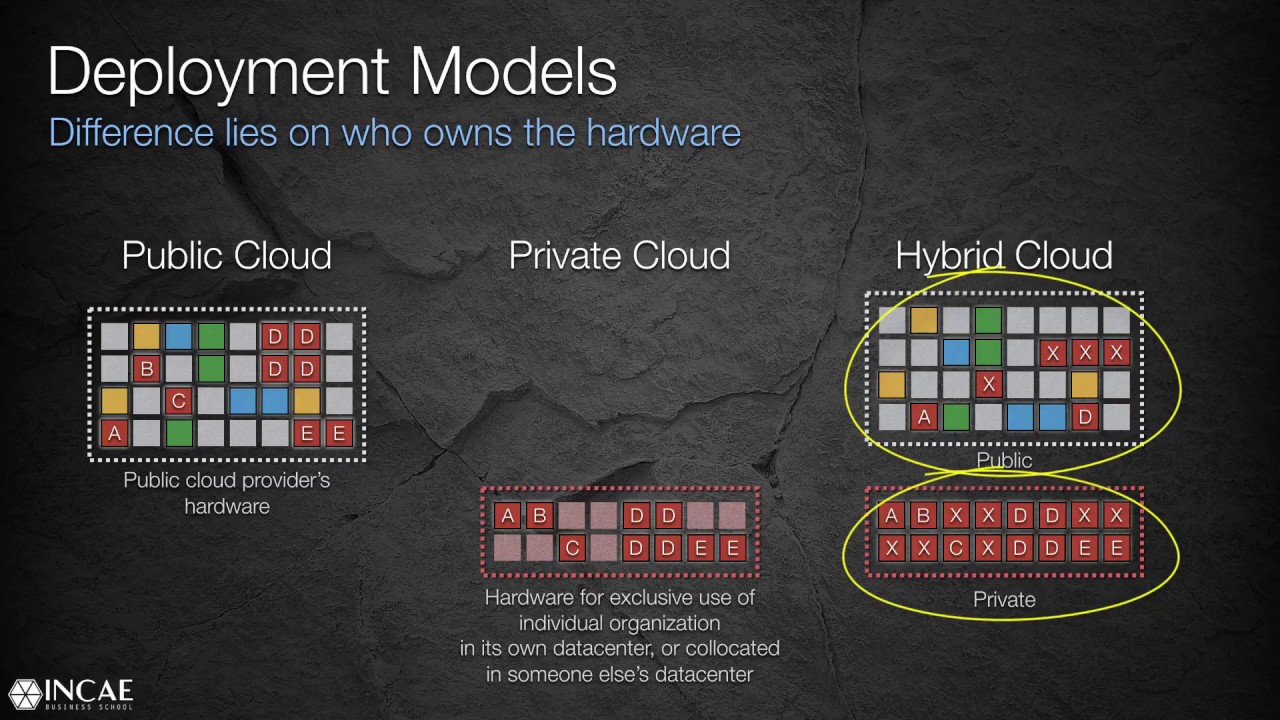 Deployment Models
Difference lies on who owns the hardware

Public Cloud

D D
B D D
C
A E E

Public cloud provider's hardware

Private Cloud

A B D D
C D D E E

Hardware for exclusive use of individual organization in its own datacenter, or collocated in someone else's datacenter

Hybrid Cloud

X X X
X
A D

Public

A B X X D D X X
X X C X D D E E

Private

INCAE
BUSINESS SCHOOL